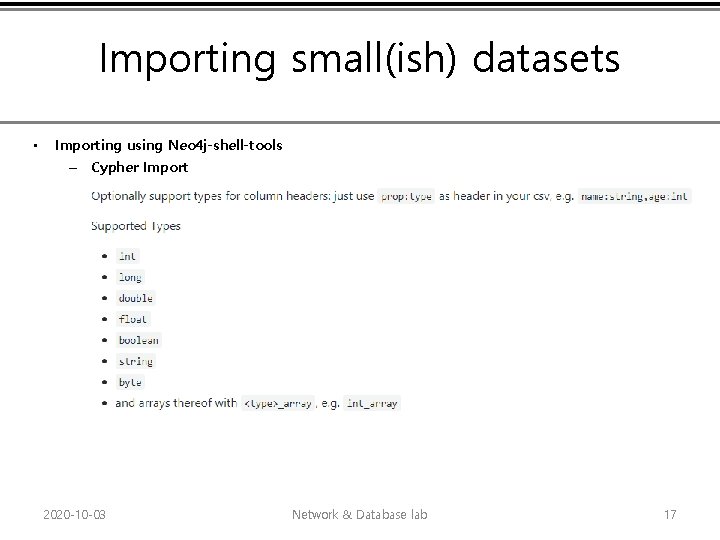 Importing small(ish) datasets

• Importing using Neo4j-shell-tools
– Cypher Import

Optionally support types for column headers: just use prop:type as header in your csv, e.g. name:string,age:int

Supported Types

• int
• long
• double
• float
• boolean
• string
• byte
• and arrays thereof with <type>_array, e.g. int_array

2020-10-03 Network & Database lab 17